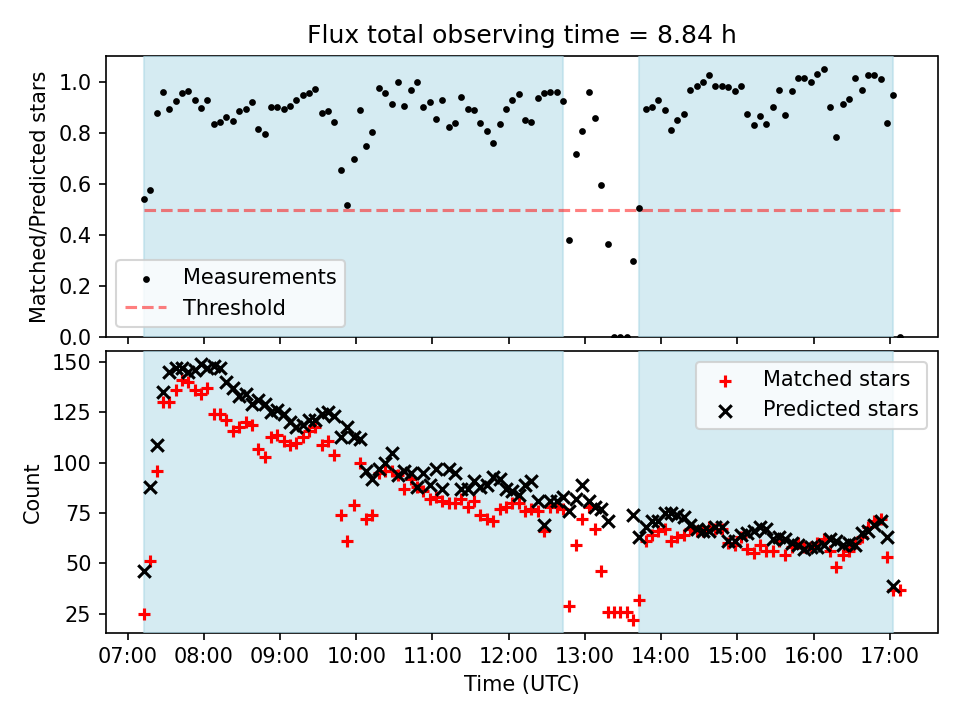 Flux total observing time = 8.84 h

Matched/Predicted stars

1.0
0.8
0.6
0.4
0.2
0.0

Measurements
Threshold

Count

150
125
100
75
50
25

Matched stars
Predicted stars

07:00 08:00 09:00 10:00 11:00 12:00 13:00 14:00 15:00 16:00 17:00

Time (UTC)